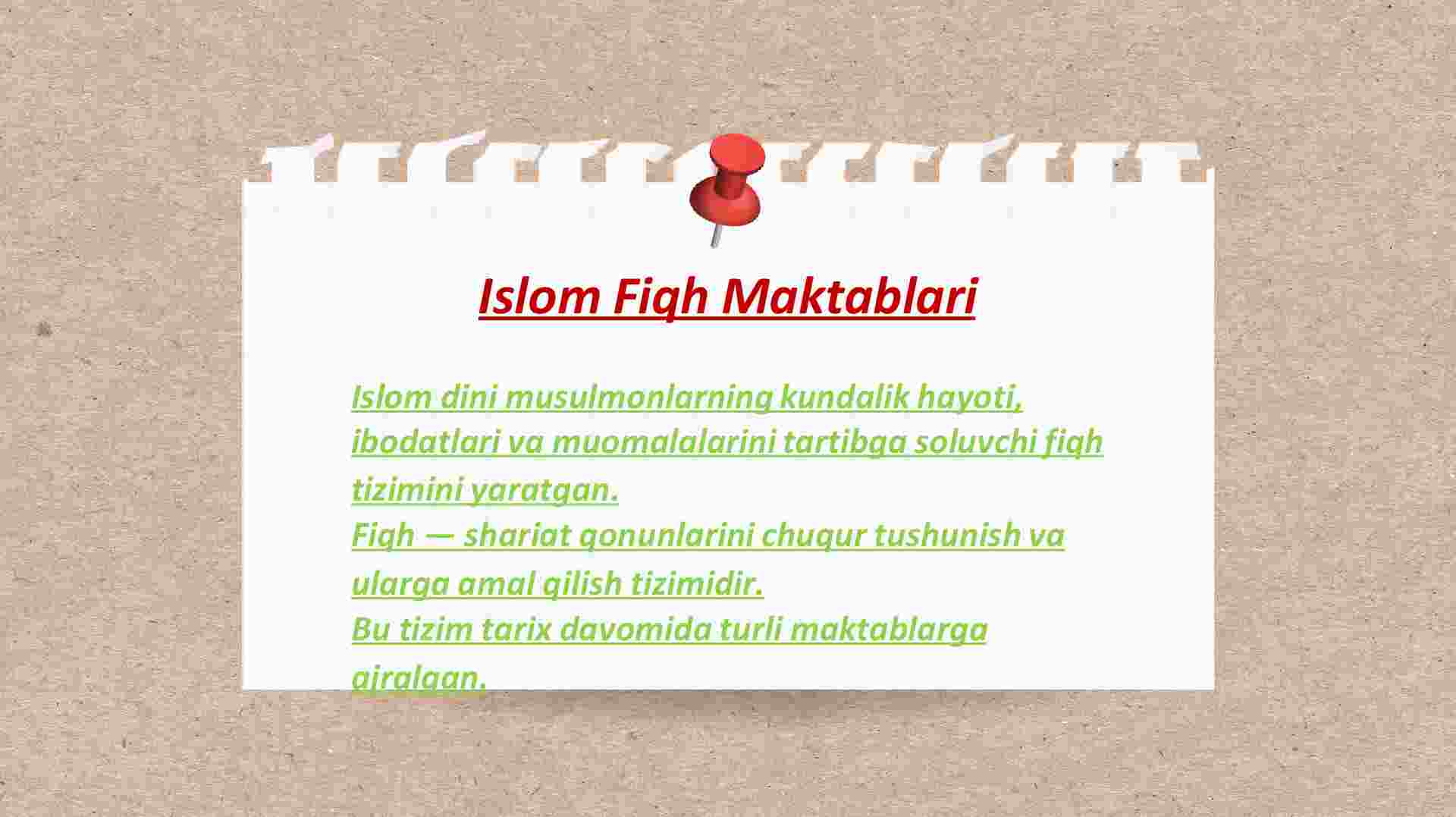 Islom Fiqh Maktablari

Islom dini musulmonlarning kundalik hayoti, ibodatlari va muomalalarini tartibga soluvchi fiqh tizimini yaratgan.
Fiqh — shariat qonunlarini chuqur tushunish va ularga amal qilish tizimidir.
Bu tizim tarix davomida turli maktablarga ajralgan.